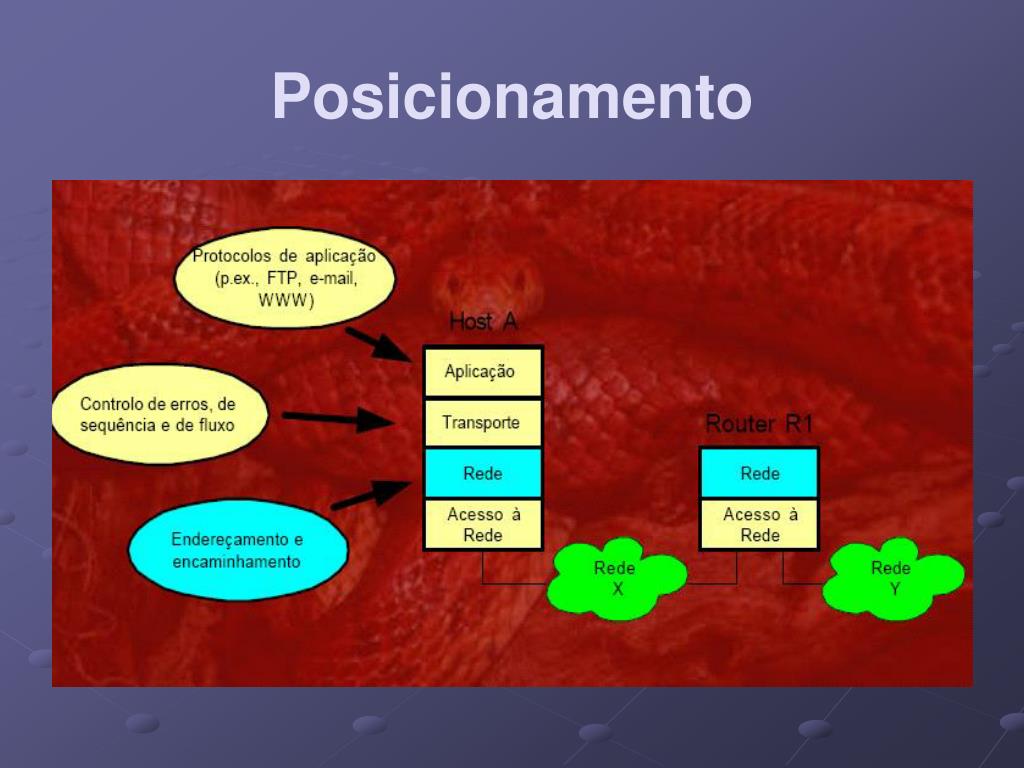 Posicionamento

Protocolos de aplicação (p.ex., FTP, e-mail, WWW)

Controlo de erros, de sequência e de fluxo

Endereçamento e encaminhamento

Host A

Aplicação

Transporte

Rede

Acesso à Rede

Router R1

Rede

Acesso à Rede

Rede X

Rede Y